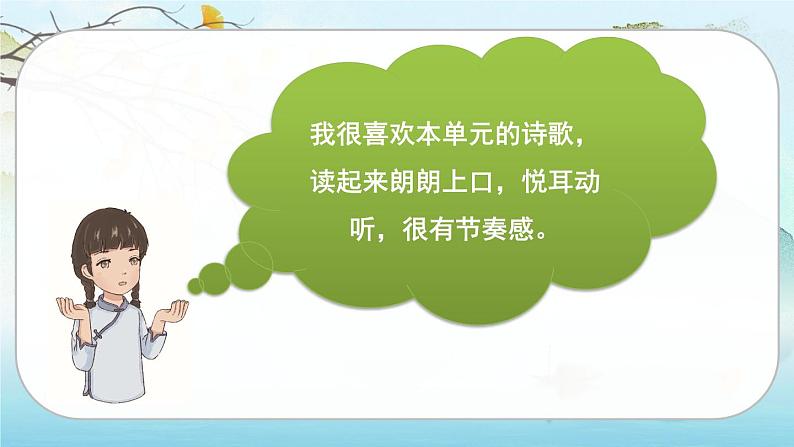 我很喜欢本单元的诗歌，读起来朗朗上口，悦耳动听，很有节奏感。